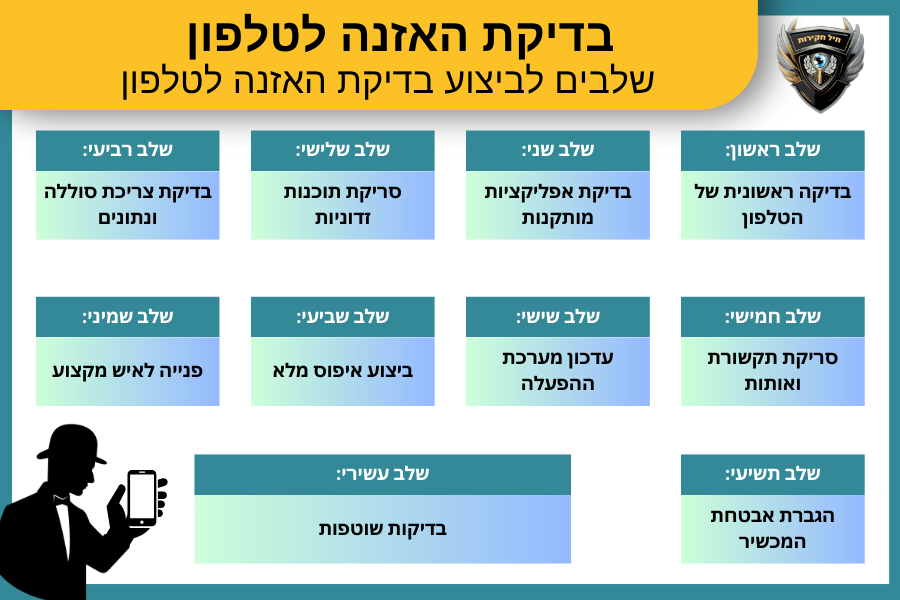 בדיקת האזנה לטלפון
שלבים לביצוע בדיקת האזנה לטלפון

חיל חקירות

שלב ראשון:
בדיקה ראשונית של הטלפון

שלב שני:
בדיקת אפליקציות מותקנות

שלב שלישי:
סריקת תוכנות זדוניות

שלב רביעי:
בדיקת צריכת סוללה ונתונים

שלב חמישי:
סריקת תקשורת ואותות

שלב שישי:
עדכון מערכת ההפעלה

שלב שביעי:
ביצוע איפוס מלא

שלב שמיני:
פנייה לאיש מקצוע

שלב תשיעי:
הגברת אבטחת המכשיר

שלב עשירי:
בדיקות שוטפות